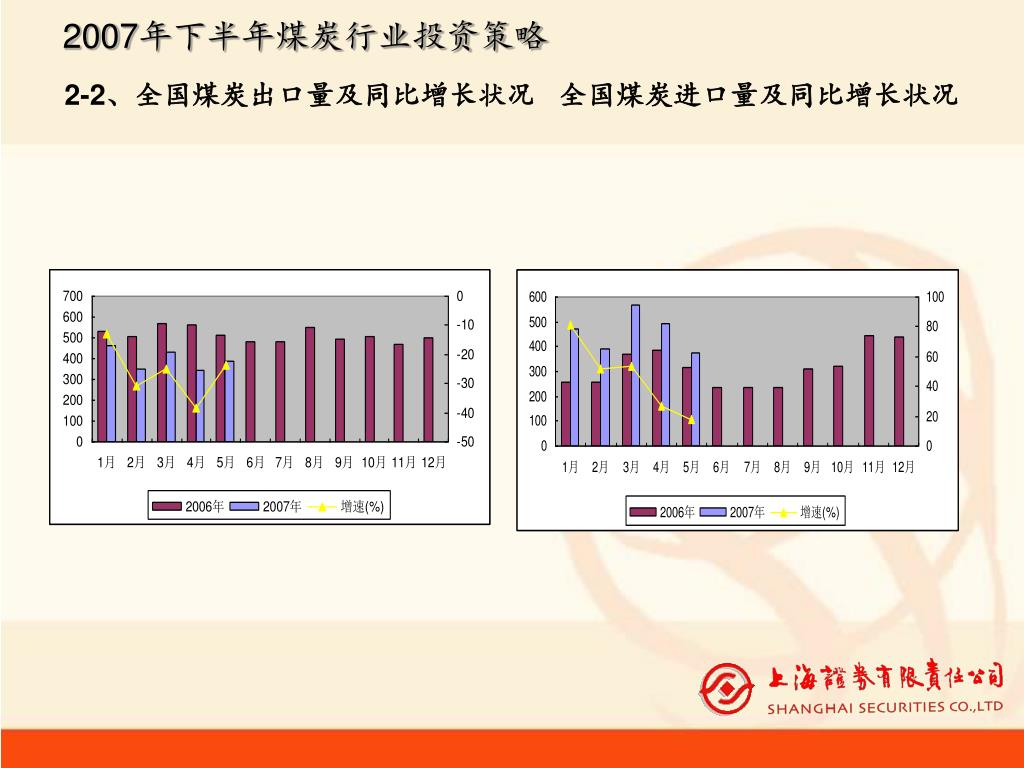 2007年下半年煤炭行业投资策略

2-2、全国煤炭出口量及同比增长状况　全国煤炭进口量及同比增长状况

700
600
500
400
300
200
100
0

0
-10
-20
-30
-40
-50

1月 2月 3月 4月 5月 6月 7月 8月 9月 10月 11月 12月

2006年 2007年 增速(%)

600
500
400
300
200
100
0

100
80
60
40
20
0

1月 2月 3月 4月 5月 6月 7月 8月 9月 10月 11月 12月

2006年 2007年 增速(%)

上海證券有限責任公司
SHANGHAI SECURITIES CO.,LTD